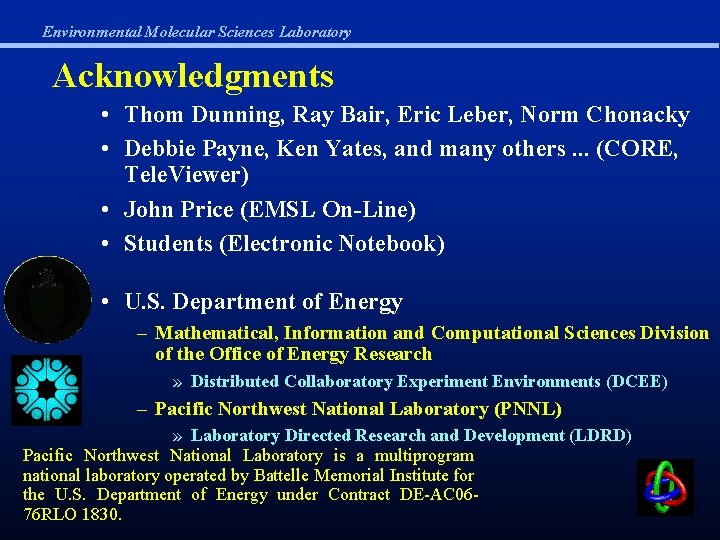 Environmental Molecular Sciences Laboratory

Acknowledgments

• Thom Dunning, Ray Bair, Eric Leber, Norm Chonacky
• Debbie Payne, Ken Yates, and many others ... (CORE, TeleViewer)
• John Price (EMSL On-Line)
• Students (Electronic Notebook)

• U.S. Department of Energy
– Mathematical, Information and Computational Sciences Division of the Office of Energy Research
» Distributed Collaboratory Experiment Environments (DCEE)
– Pacific Northwest National Laboratory (PNNL)
» Laboratory Directed Research and Development (LDRD)

Pacific Northwest National Laboratory is a multiprogram national laboratory operated by Battelle Memorial Institute for the U.S. Department of Energy under Contract DE-AC06-76RLO 1830.